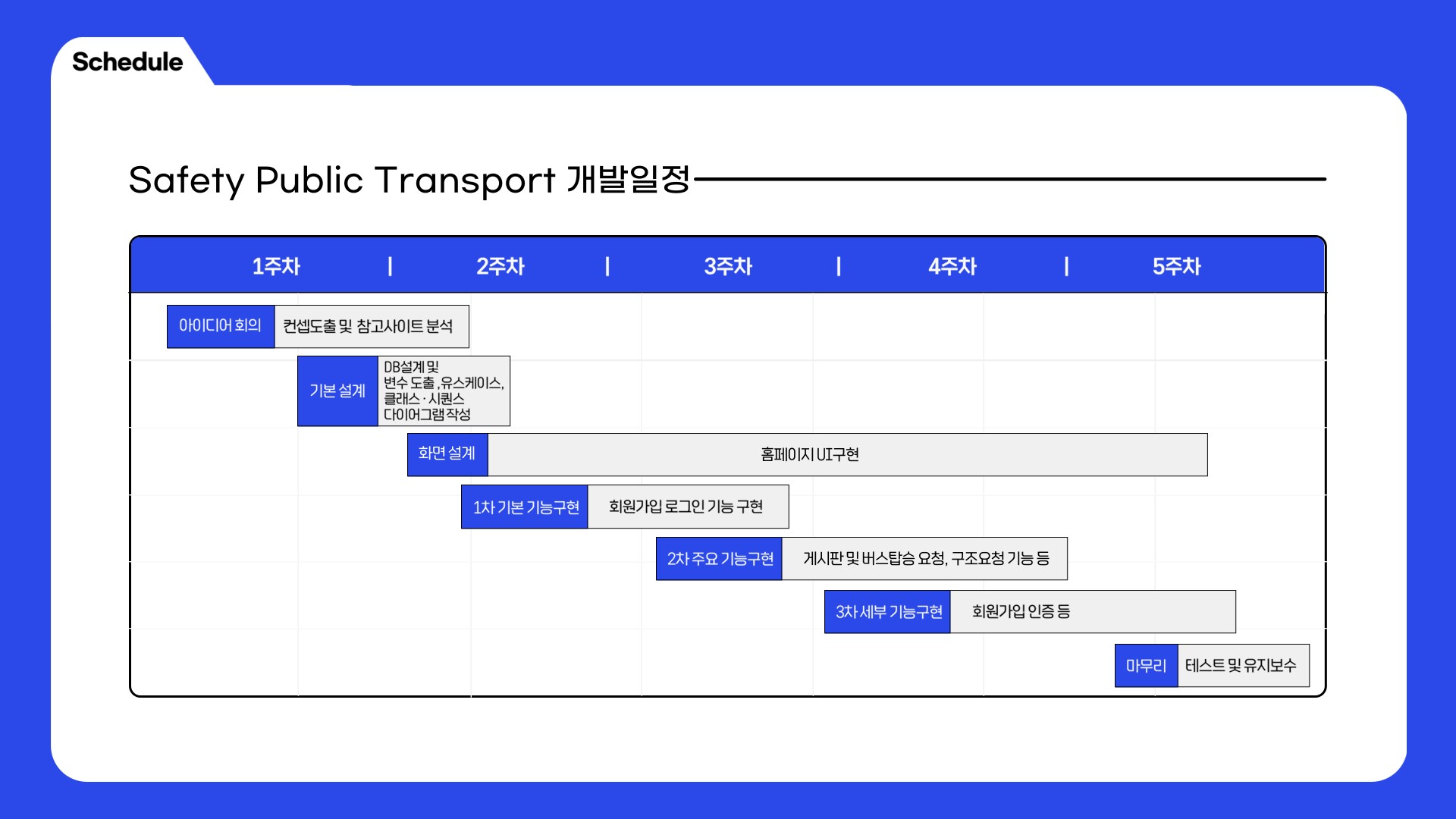 Schedule

Safety Public Transport 개발일정

1주차 | 2주차 | 3주차 | 4주차 | 5주차

아이디어 회의 컨셉도출 및 참고사이트 분석

기본 설계 DB설계 및 변수 도출 ,유스케이스, 클래스 · 시퀀스 다이어그램 작성

화면 설계 홈페이지 UI구현

1차 기본 기능구현 회원가입 로그인 기능 구현

2차 주요 기능구현 게시판 및 버스탑승 요청, 구조요청 기능 등

3차 세부 기능구현 회원가입 인증 등

마무리 테스트 및 유지보수